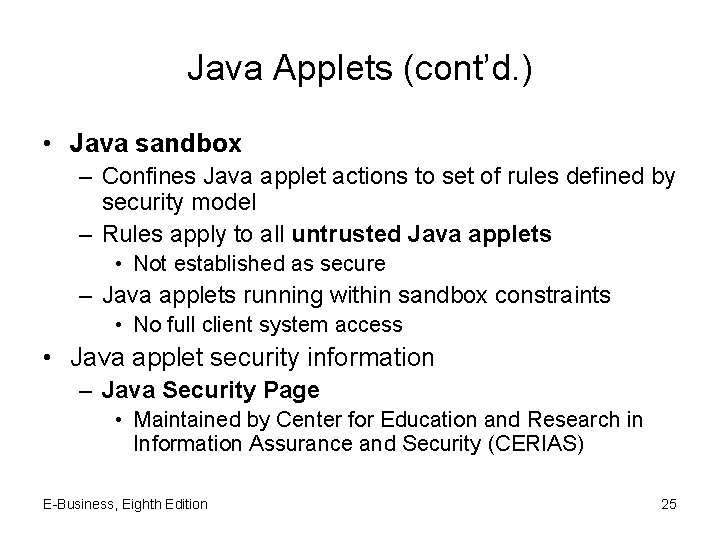 Java Applets (cont'd.)

• Java sandbox
– Confines Java applet actions to set of rules defined by security model
– Rules apply to all untrusted Java applets
• Not established as secure
– Java applets running within sandbox constraints
• No full client system access
• Java applet security information
– Java Security Page
• Maintained by Center for Education and Research in Information Assurance and Security (CERIAS)

E-Business, Eighth Edition

25